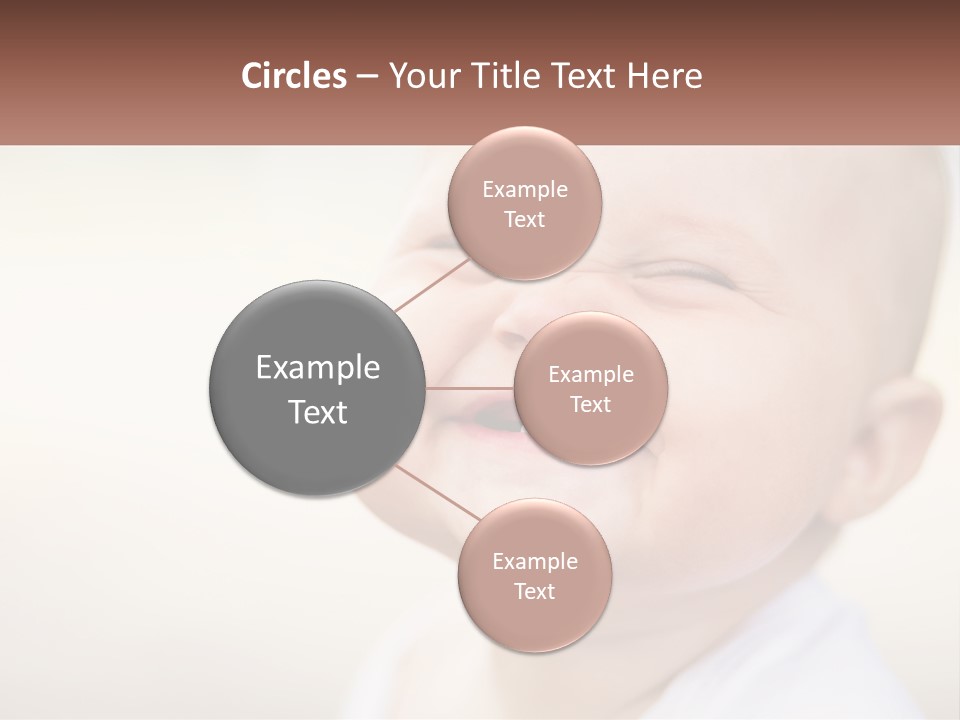 Circles – Your Title Text Here

Example Text

Example Text

Example Text

Example Text